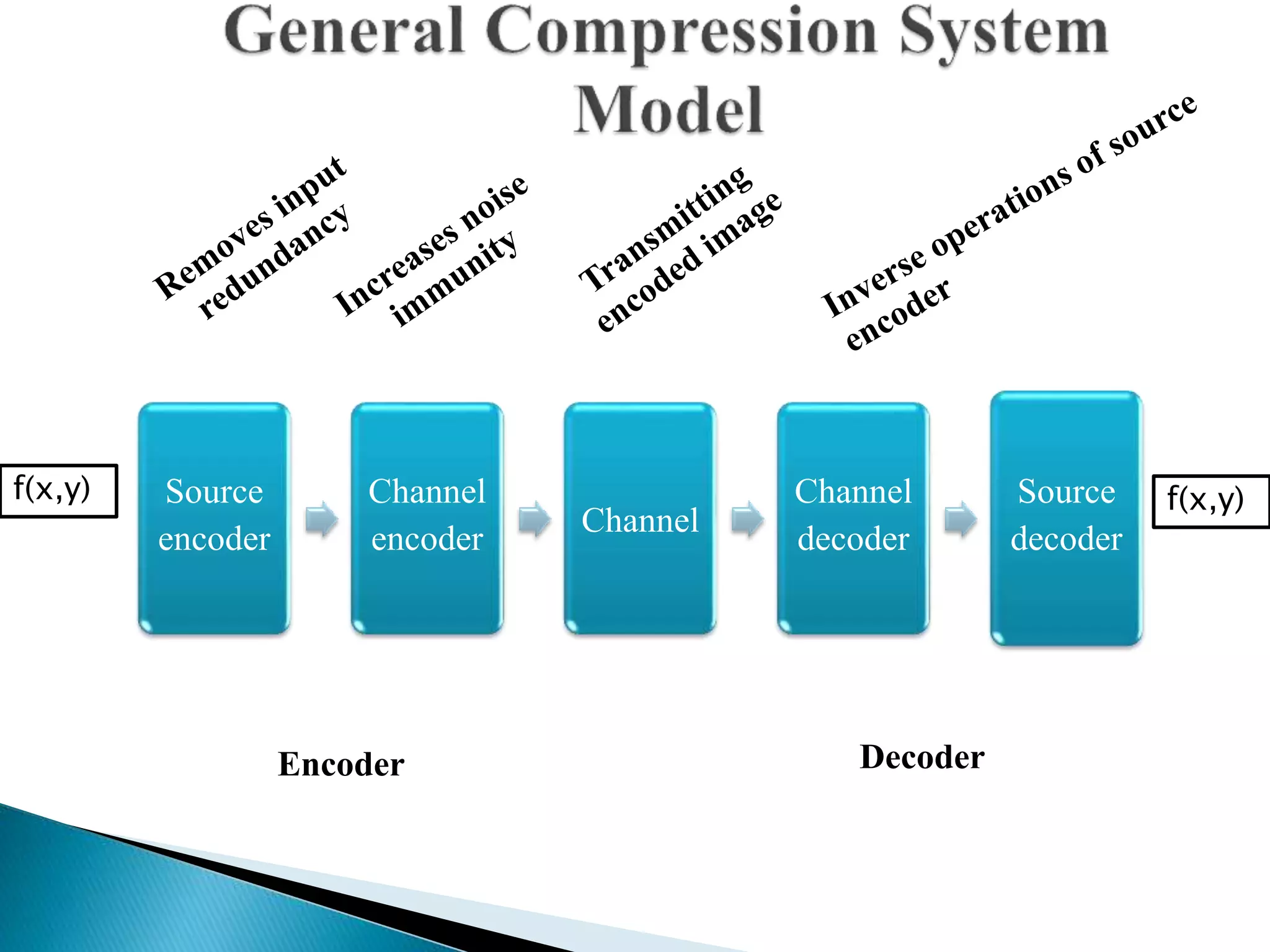 General Compression System Model

Removes input redundancy

Increases noise immunity

Transmitting encoded image

Inverse operations of source encoder

f(x,y)

Source encoder

Channel encoder

Channel

Channel decoder

Source decoder

f(x,y)

Encoder

Decoder